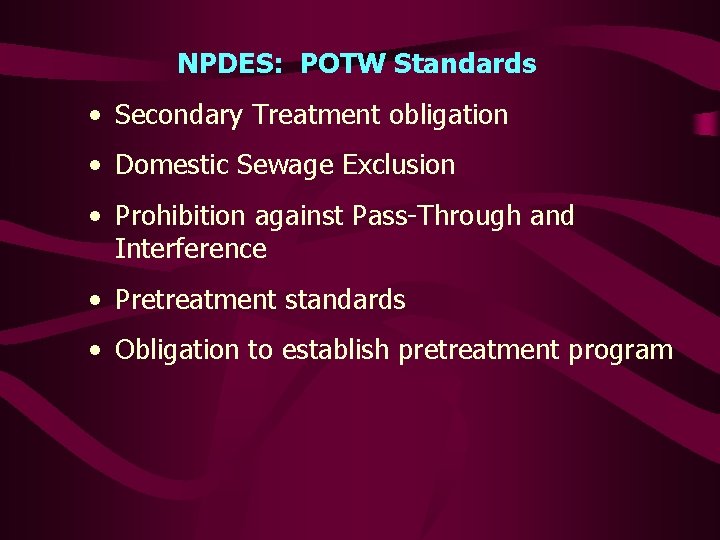 NPDES:  POTW Standards

• Secondary Treatment obligation
• Domestic Sewage Exclusion
• Prohibition against Pass-Through and Interference
• Pretreatment standards
• Obligation to establish pretreatment program